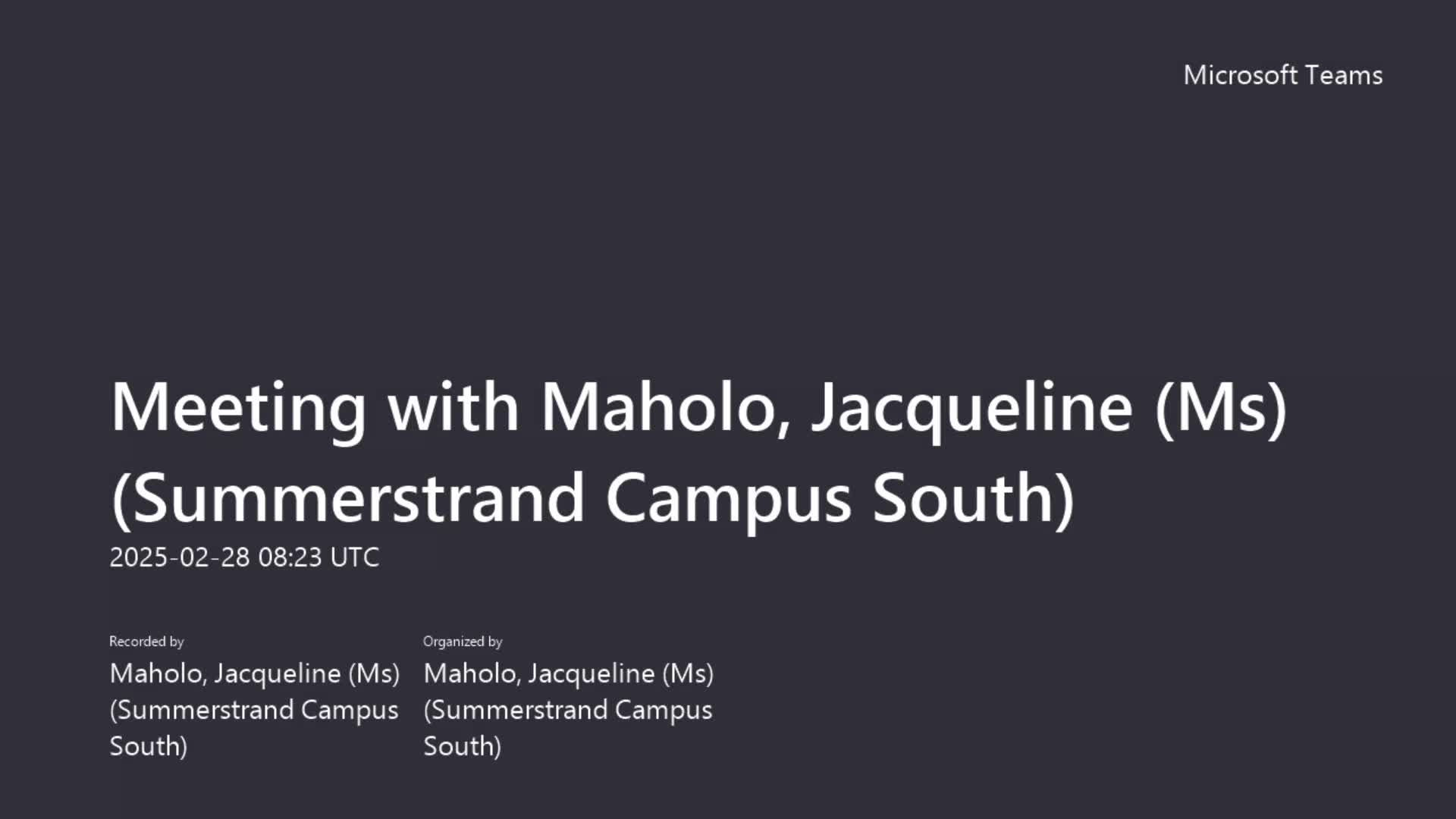 Microsoft Teams

Meeting with Maholo, Jacqueline (Ms) (Summerstrand Campus South)

2025-02-28 08:23 UTC

Recorded by
Maholo, Jacqueline (Ms) (Summerstrand Campus South)

Organized by
Maholo, Jacqueline (Ms) (Summerstrand Campus South)